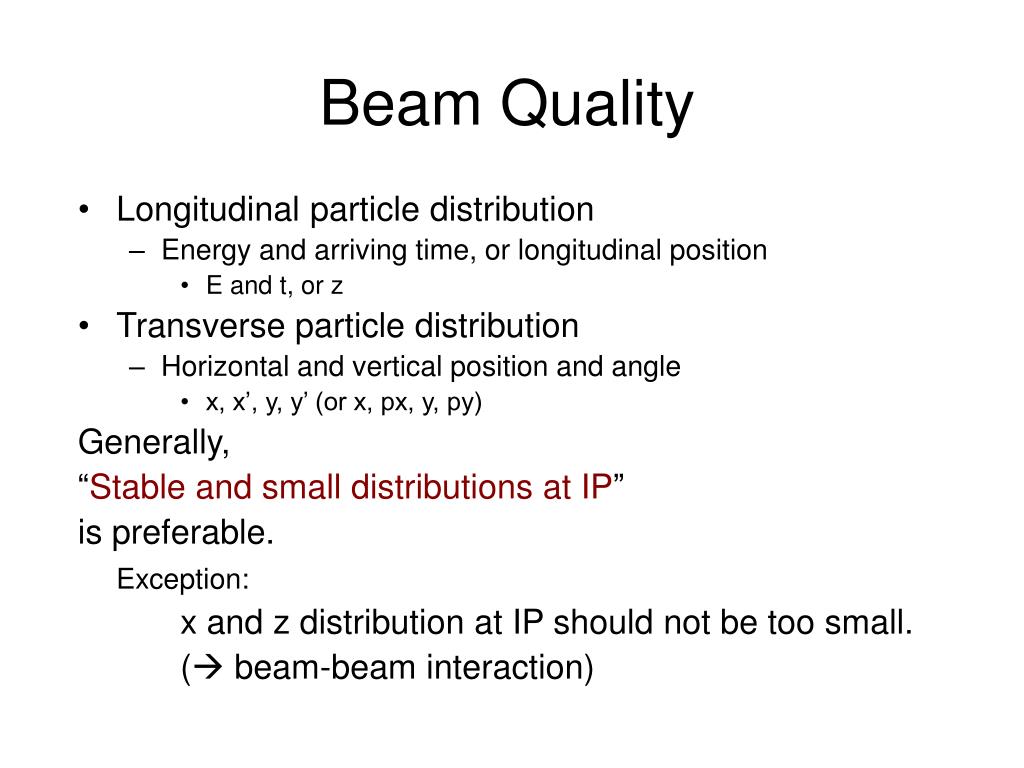 Beam Quality

• Longitudinal particle distribution
– Energy and arriving time, or longitudinal position
• E and t, or z
• Transverse particle distribution
– Horizontal and vertical position and angle
• x, x’, y, y’ (or x, px, y, py)

Generally,
“Stable and small distributions at IP”
is preferable.

Exception:
x and z distribution at IP should not be too small.
(→ beam-beam interaction)